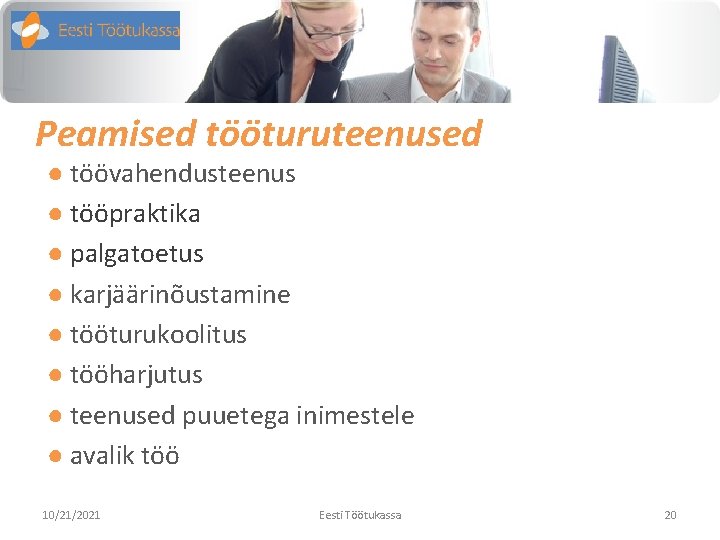 Eesti Töötukassa

Peamised tööturuteenused

- töövahendusteenus
- tööpraktika
- palgatoetus
- karjäärinõustamine
- tööturukoolitus
- tööharjutus
- teenused puuetega inimestele
- avalik töö

10/21/2021

Eesti Töötukassa

20